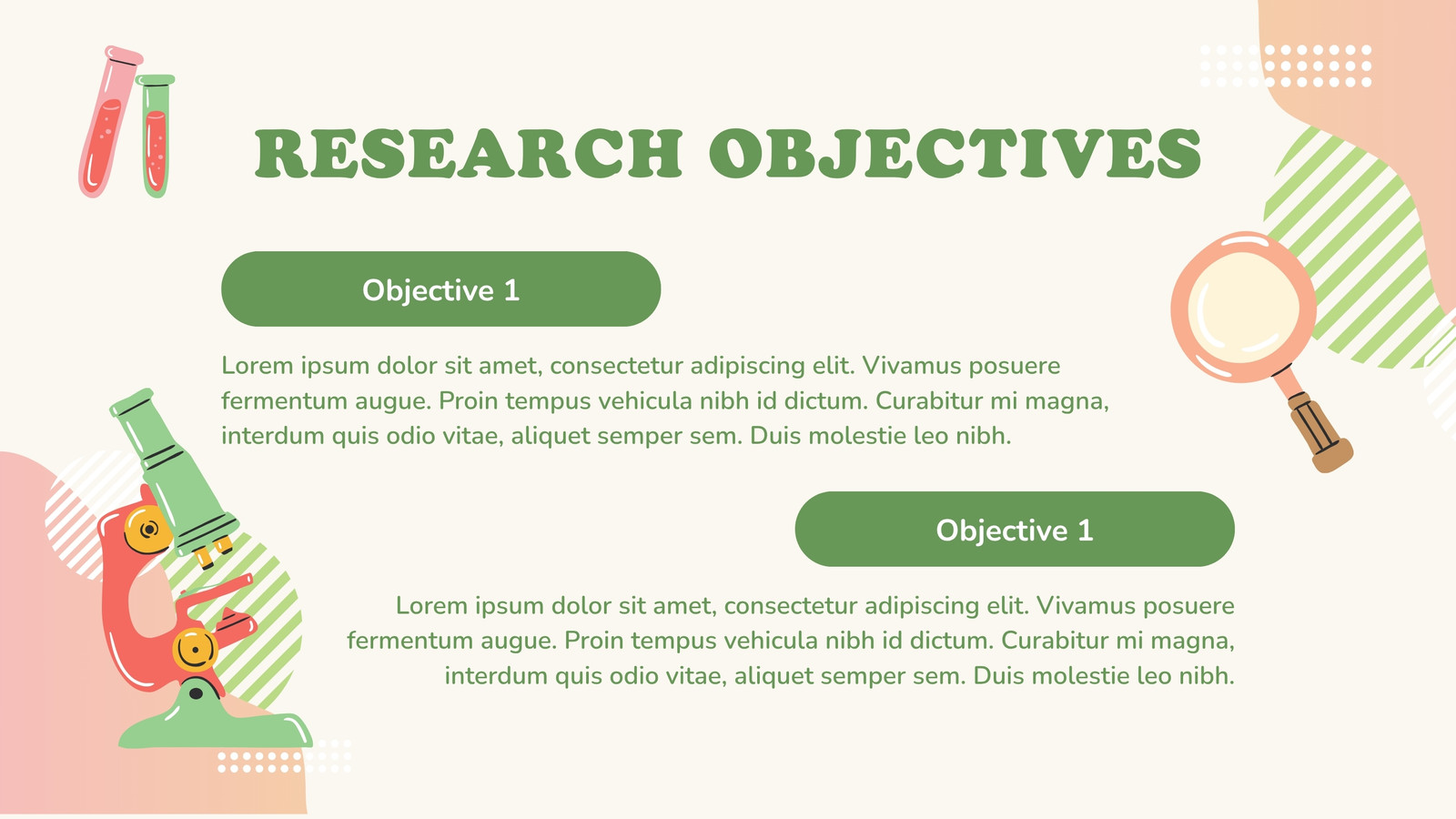 RESEARCH OBJECTIVES

Objective 1

Lorem ipsum dolor sit amet, consectetur adipiscing elit. Vivamus posuere fermentum augue. Proin tempus vehicula nibh id dictum. Curabitur mi magna, interdum quis odio vitae, aliquet semper sem. Duis molestie leo nibh.

Objective 1

Lorem ipsum dolor sit amet, consectetur adipiscing elit. Vivamus posuere fermentum augue. Proin tempus vehicula nibh id dictum. Curabitur mi magna, interdum quis odio vitae, aliquet semper sem. Duis molestie leo nibh.